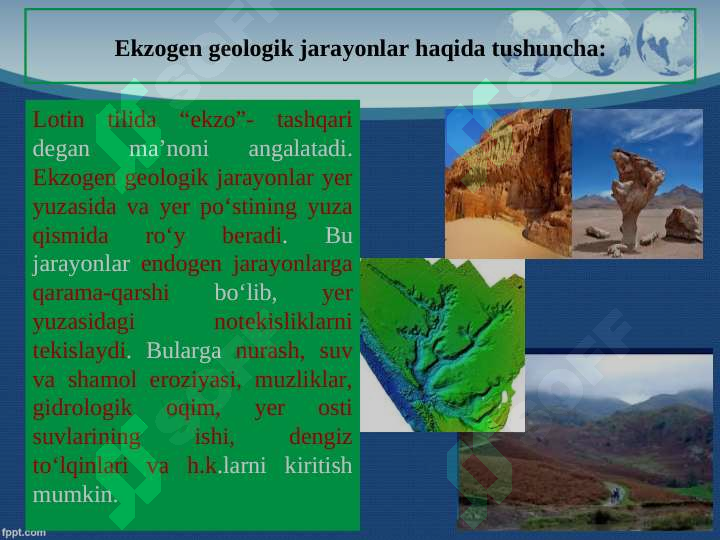 Ekzogen geologik jarayonlar haqida tushuncha:

Lotin tilida “ekzo”- tashqari degan ma’noni angalatadi. Ekzogen geologik jarayonlar yer yuzasida va yer po‘stining yuza qismida ro‘y beradi. Bu jarayonlar endogen jarayonlarga qarama-qarshi bo‘lib, yer yuzasidagi notekisliklarni tekislaydi. Bularga nurash, suv va shamol eroziyasi, muzliklar, gidrologik oqim, yer osti suvlarining ishi, dengiz to‘lqinlari va h.k.larni kiritish mumkin.

fppt.com